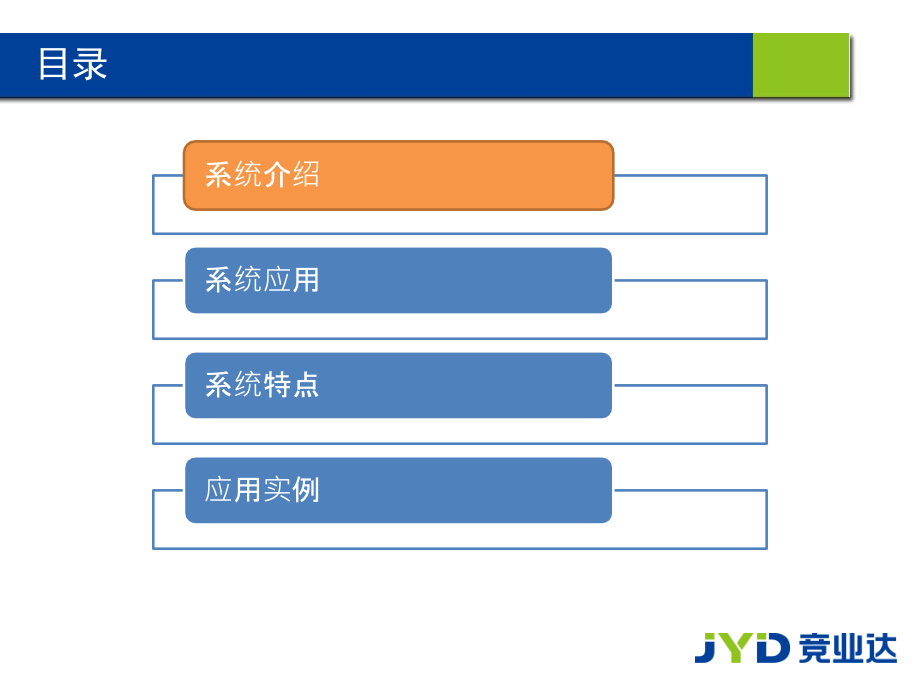 目录

系统介绍

系统应用

系统特点

应用实例

JYD 竞业达